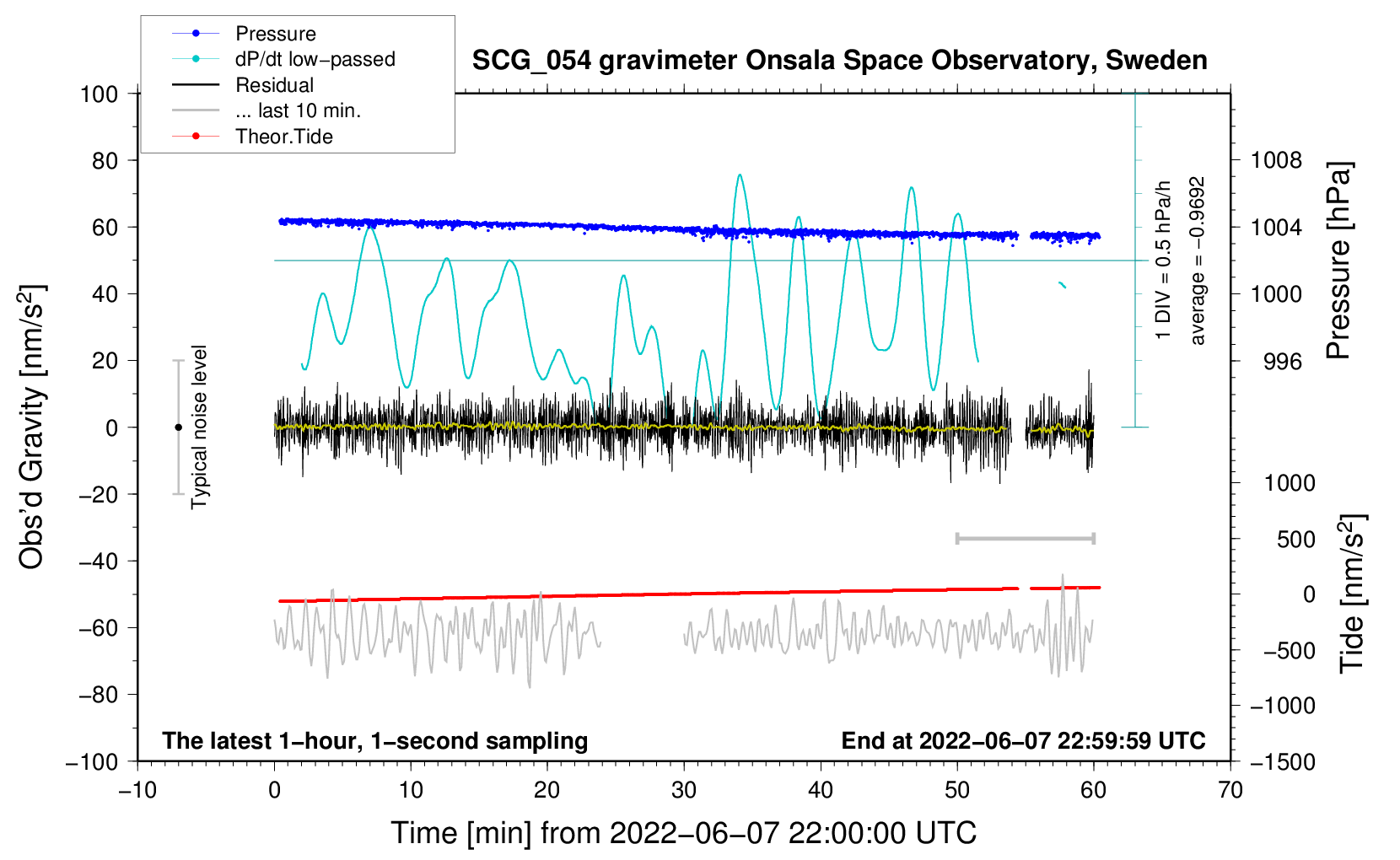 Pressure
dP/dt low−passed
Residual
... last 10 min.
Theor.Tide

SCG_054 gravimeter Onsala Space Observatory, Sweden

Obs'd Gravity [nm/s$^2$]
100
80
60
40
20
0
−20
−40
−60
−80
−100

Typical noise level

1 DIV = 0.5 hPa/h
average = −0.9692

Pressure [hPa]
1008
1004
1000
996

Tide [nm/s$^2$]
1000
500
0
−500
−1000
−1500

The latest 1−hour, 1−second sampling
End at 2022−06−07 22:59:59 UTC

−10
0
10
20
30
40
50
60
70

Time [min] from 2022−06−07 22:00:00 UTC